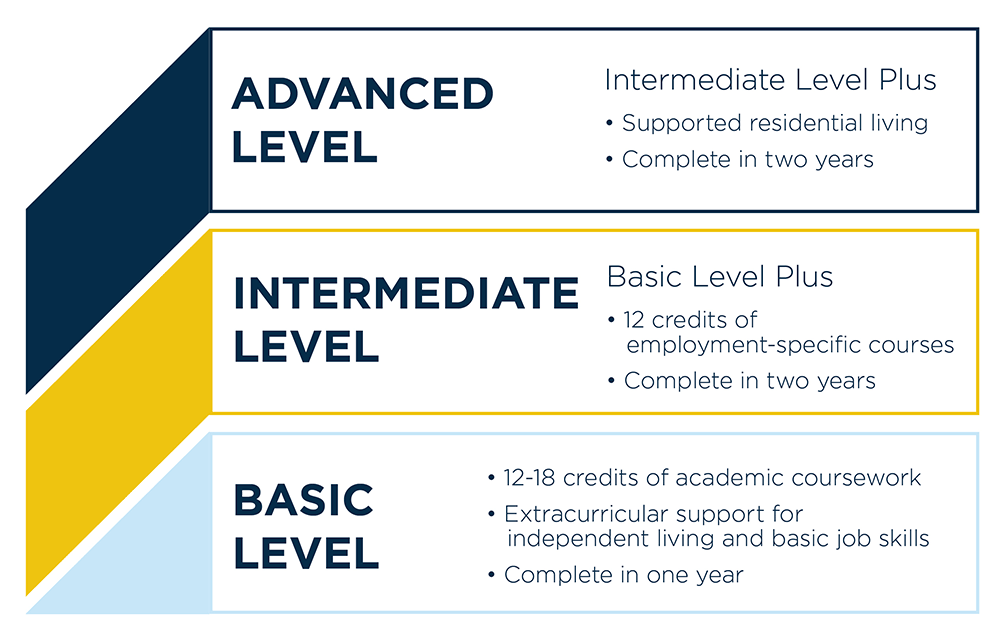 ADVANCED LEVEL

Intermediate Level Plus

• Supported residential living

• Complete in two years

INTERMEDIATE LEVEL

Basic Level Plus

• 12 credits of employment-specific courses

• Complete in two years

BASIC LEVEL

• 12-18 credits of academic coursework

• Extracurricular support for independent living and basic job skills

• Complete in one year